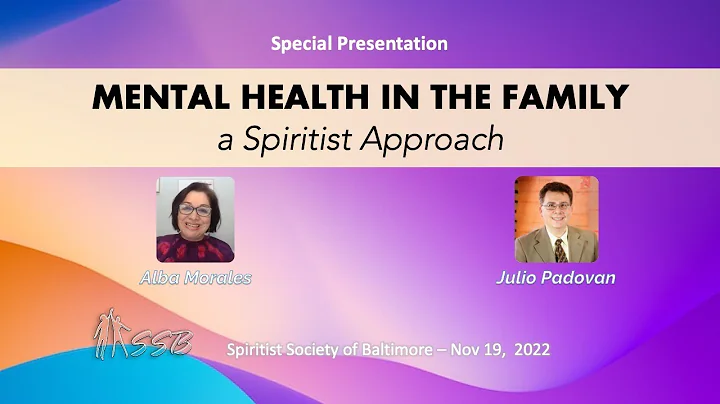 Special Presentation

MENTAL HEALTH IN THE FAMILY
a Spiritist Approach

Alba Morales

Julio Padovan

SSB

Spiritist Society of Baltimore – Nov 19, 2022